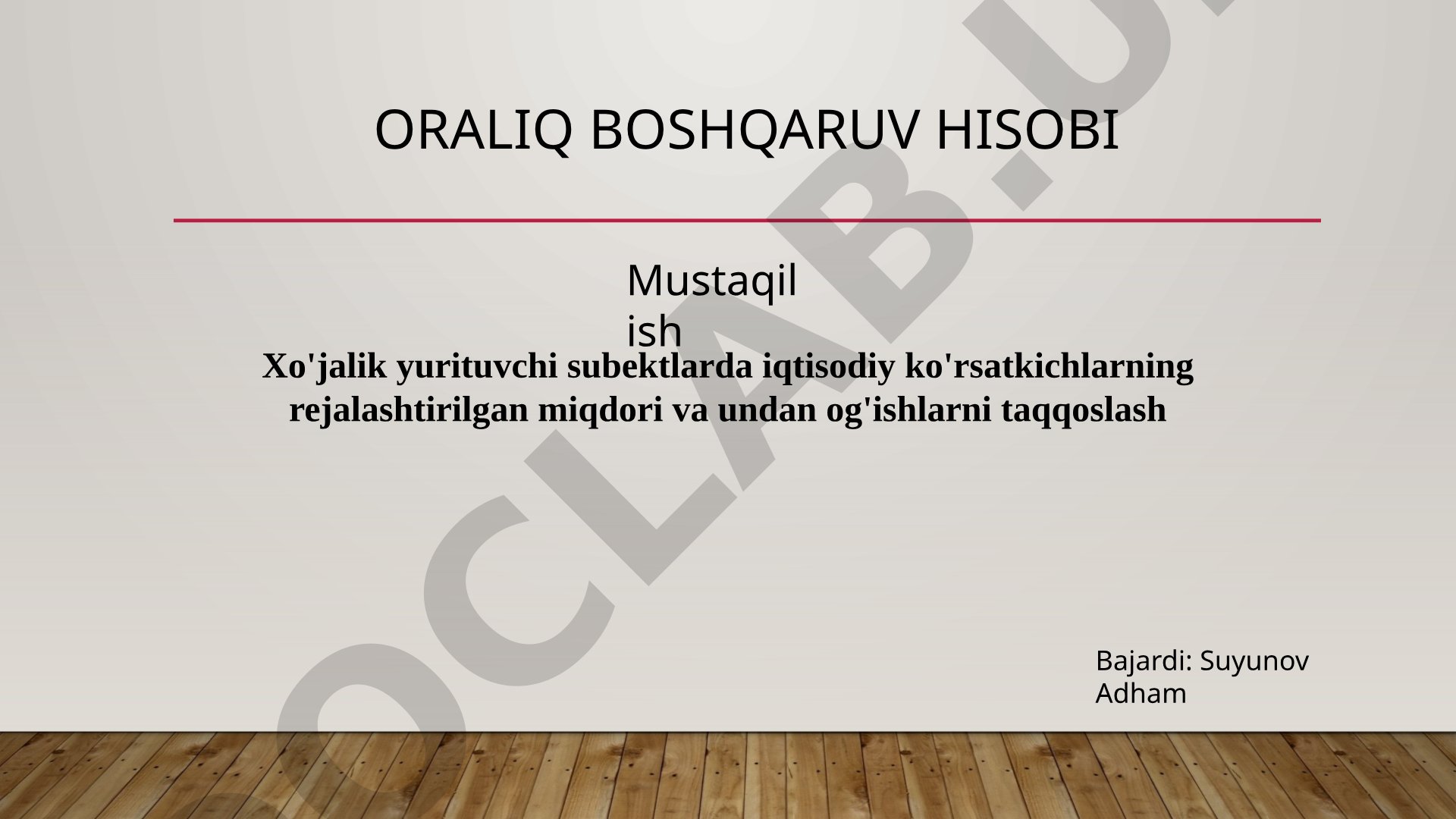 ORALIQ BOSHQARUV HISOBI

Mustaqil ish

Xo'jalik yurituvchi subektlarda iqtisodiy ko'rsatkichlarning rejalashtirilgan miqdori va undan og'ishlarni taqqoslash

Bajardi: Suyunov Adham

OCLAB.U